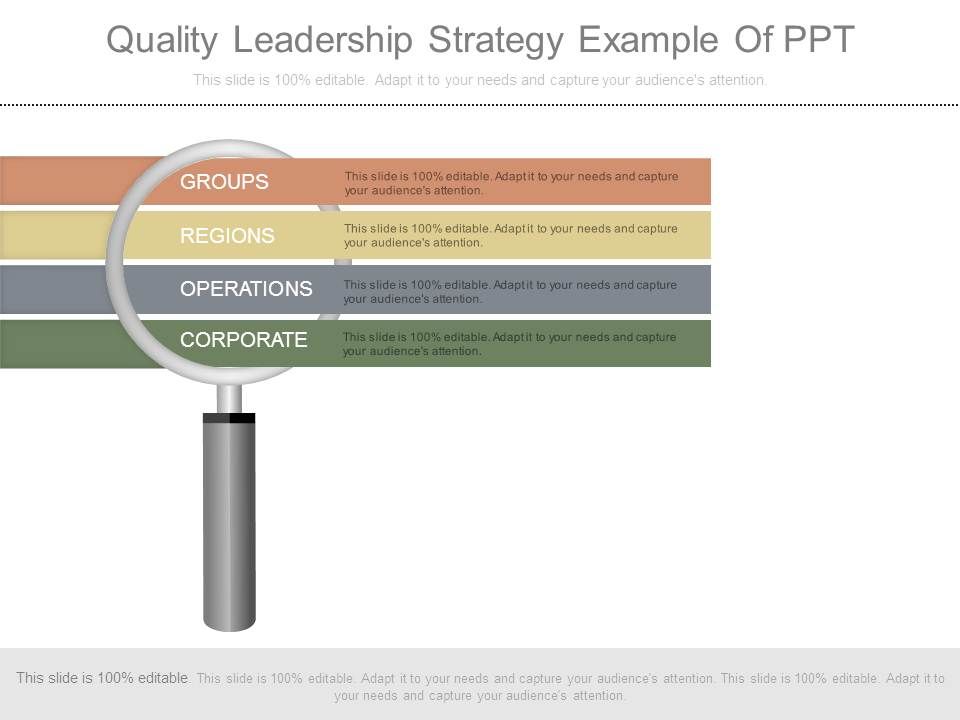 Quality Leadership Strategy Example Of PPT

This slide is 100% editable. Adapt it to your needs and capture your audience's attention.

GROUPS

This slide is 100% editable. Adapt it to your needs and capture your audience's attention.

REGIONS

This slide is 100% editable. Adapt it to your needs and capture your audience's attention.

OPERATIONS

This slide is 100% editable. Adapt it to your needs and capture your audience's attention.

CORPORATE

This slide is 100% editable. Adapt it to your needs and capture your audience's attention.

This slide is 100% editable. This slide is 100% editable. Adapt it to your needs and capture your audience's attention. This slide is 100% editable. Adapt it to your needs and capture your audience's attention.